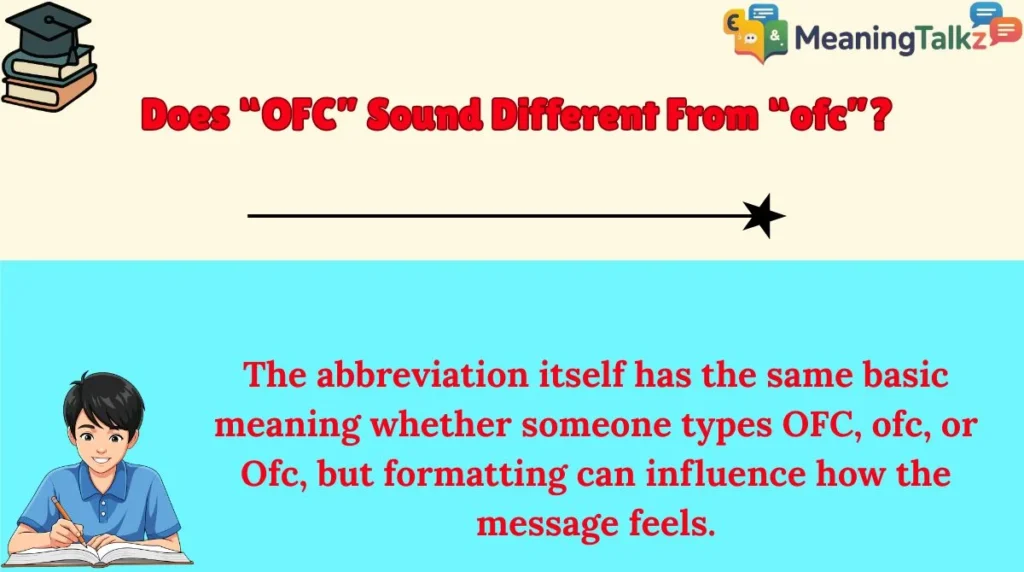 MeaningTalkz

Does "OFC" Sound Different From "ofc"?

The abbreviation itself has the same basic meaning whether someone types OFC, ofc, or Ofc, but formatting can influence how the message feels.